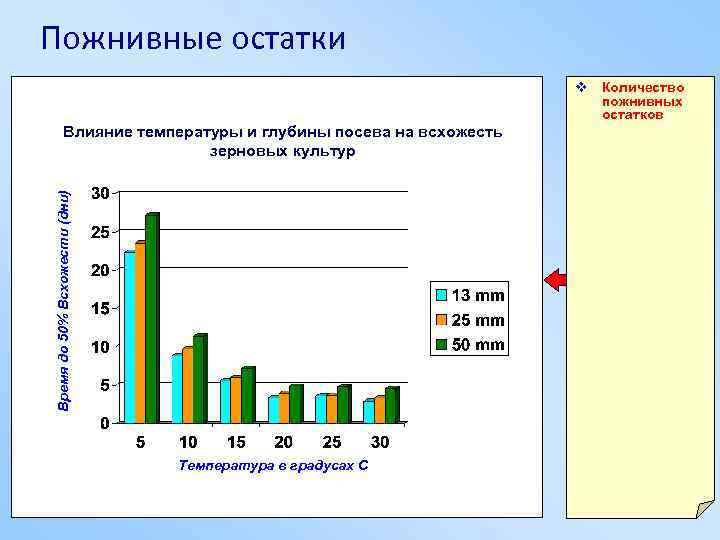 Пожнивные остатки

Влияние температуры и глубины посева на всхожесть зерновых культур

Время до 50% Всхожести (дни)

30
25
20
15
10
5
0

5 10 15 20 25 30

Температура в градусах С

13 mm
25 mm
50 mm

❖ Количество пожнивных остатков